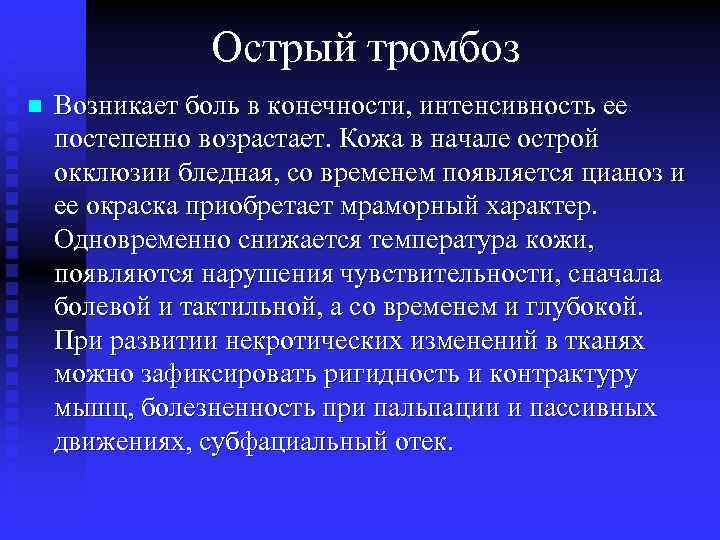 Острый тромбоз

Возникает боль в конечности, интенсивность ее постепенно возрастает. Кожа в начале острой окклюзии бледная, со временем появляется цианоз и ее окраска приобретает мраморный характер. Одновременно снижается температура кожи, появляются нарушения чувствительности, сначала болевой и тактильной, а со временем и глубокой. При развитии некротических изменений в тканях можно зафиксировать ригидность и контрактуру мышц, болезненность при пальпации и пассивных движениях, субфациальный отек.